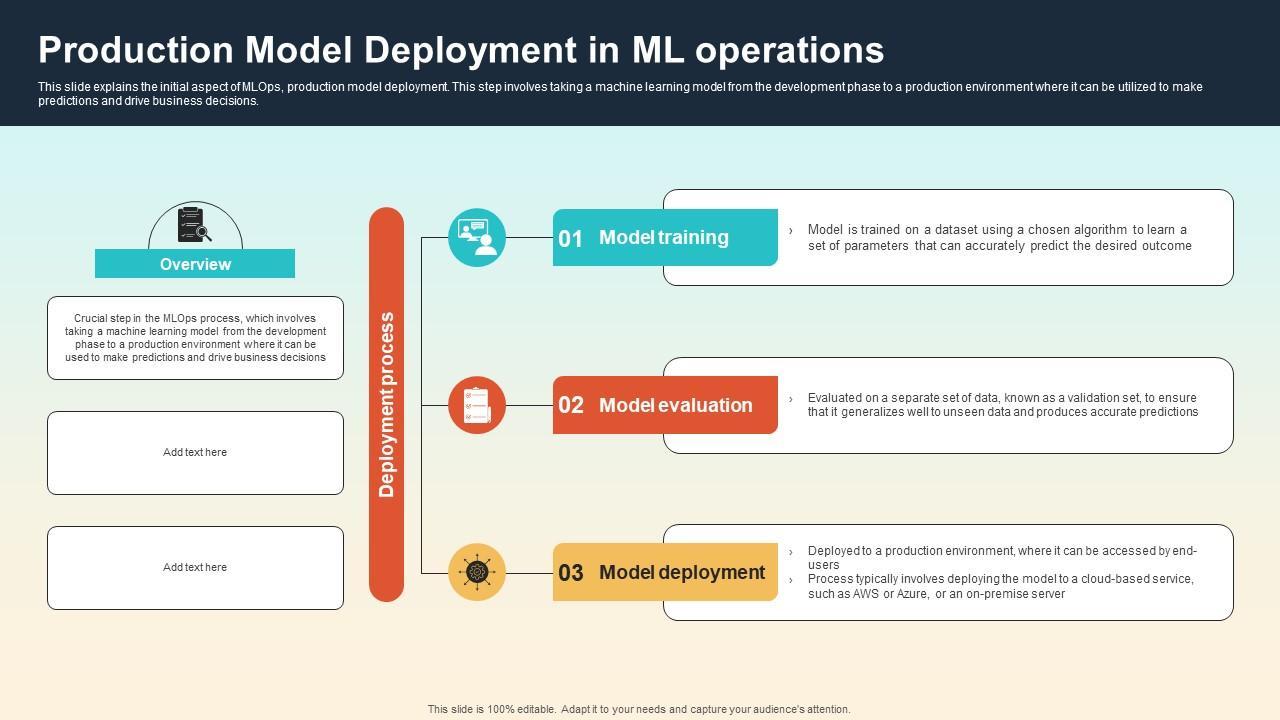 Production Model Deployment in ML operations

This slide explains the initial aspect of MLOps, production model deployment. This step involves taking a machine learning model from the development phase to a production environment where it can be utilized to make predictions and drive business decisions.

Overview

Crucial step in the MLOps process, which involves taking a machine learning model from the development phase to a production environment where it can be used to make predictions and drive business decisions

Add text here

Add text here

Deployment process

01 Model training

› Model is trained on a dataset using a chosen algorithm to learn a set of parameters that can accurately predict the desired outcome

02 Model evaluation

› Evaluated on a separate set of data, known as a validation set, to ensure that it generalizes well to unseen data and produces accurate predictions

03 Model deployment

› Deployed to a production environment, where it can be accessed by end-users
› Process typically involves deploying the model to a cloud-based service, such as AWS or Azure, or an on-premise server

This slide is 100% editable. Adapt it to your needs and capture your audience's attention.